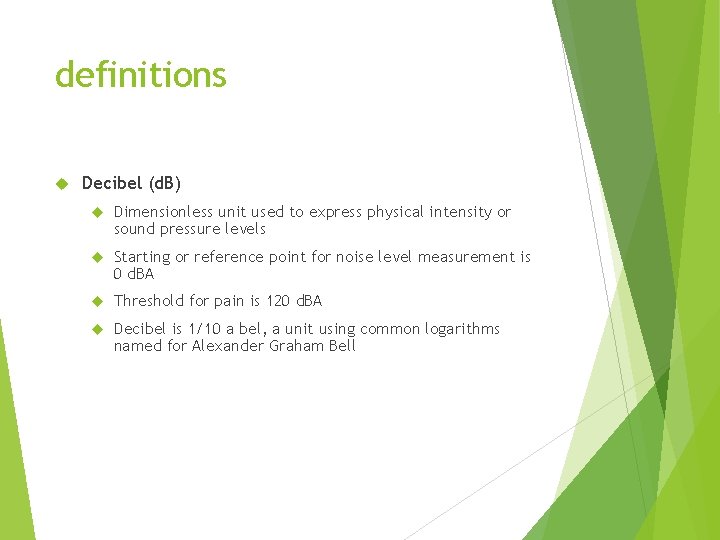 definitions

Decibel (dB)

Dimensionless unit used to express physical intensity or sound pressure levels

Starting or reference point for noise level measurement is 0 dBA

Threshold for pain is 120 dBA

Decibel is 1/10 a bel, a unit using common logarithms named for Alexander Graham Bell